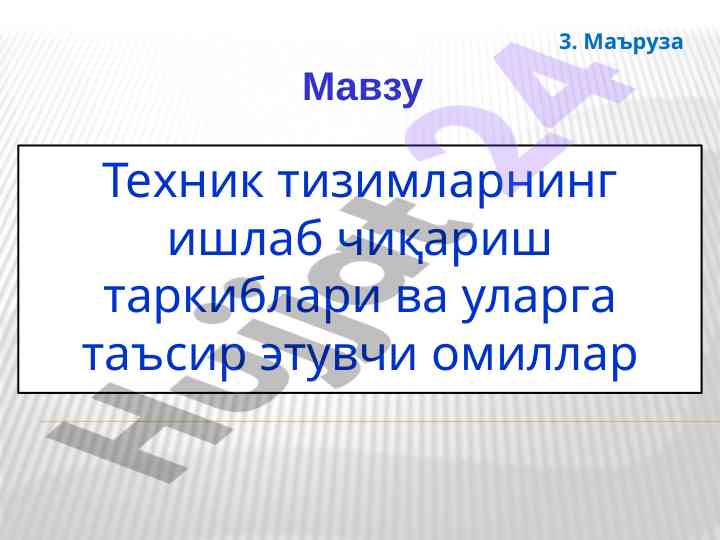 3. Маъруза

Мавзу

Техник тизимларнинг ишлаб чиқариш таркиблари ва уларга таъсир этувчи омиллар

Hujjat24